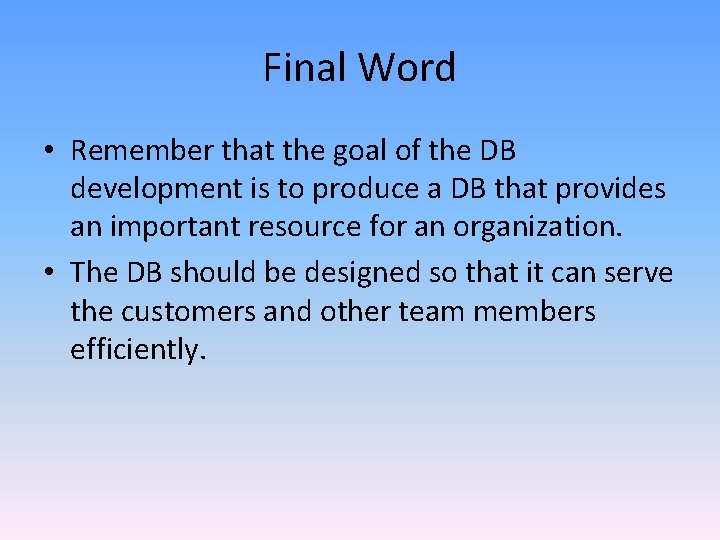 Final Word

• Remember that the goal of the DB development is to produce a DB that provides an important resource for an organization.

• The DB should be designed so that it can serve the customers and other team members efficiently.